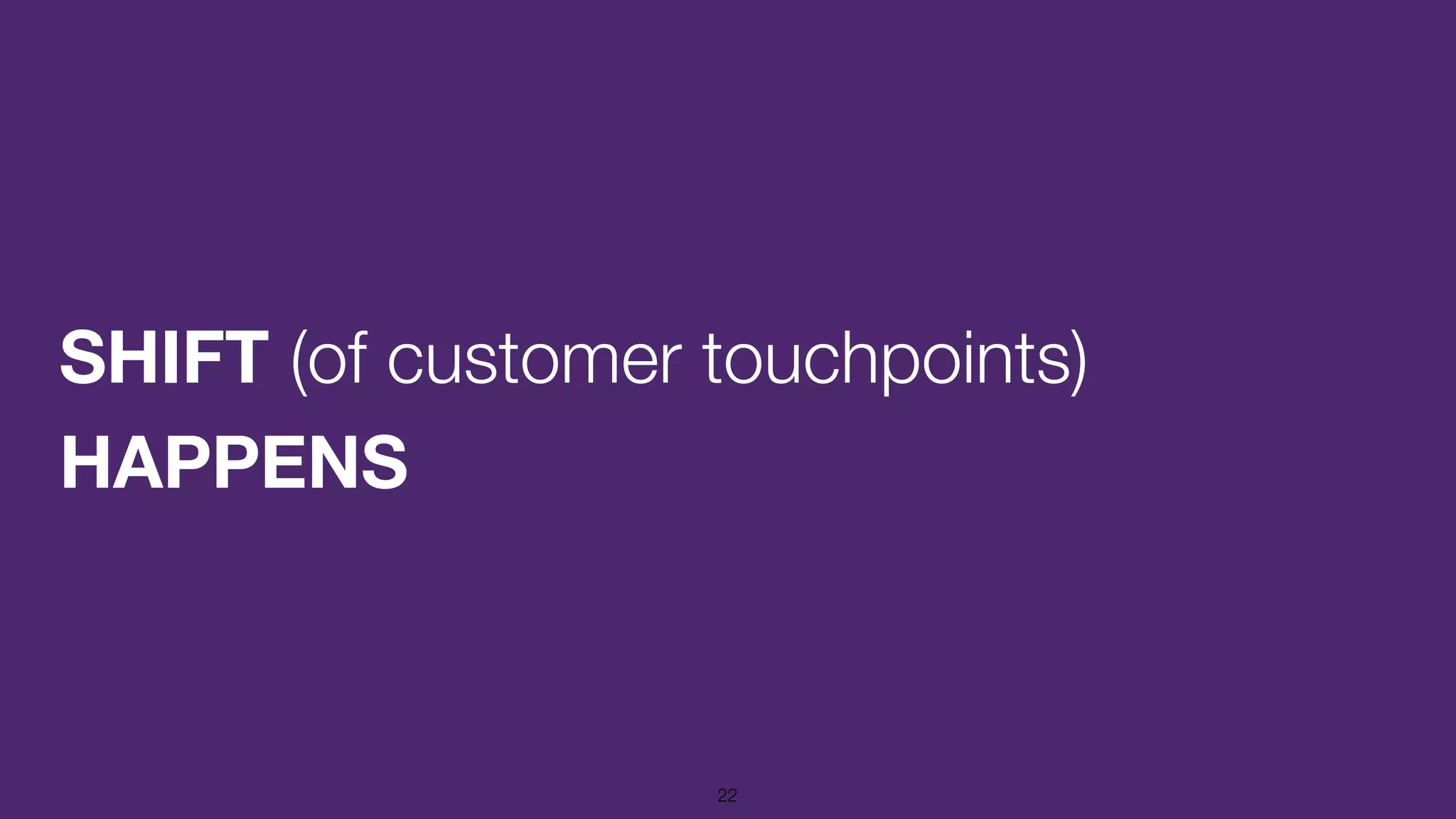 SHIFT (of customer touchpoints)
HAPPENS

22